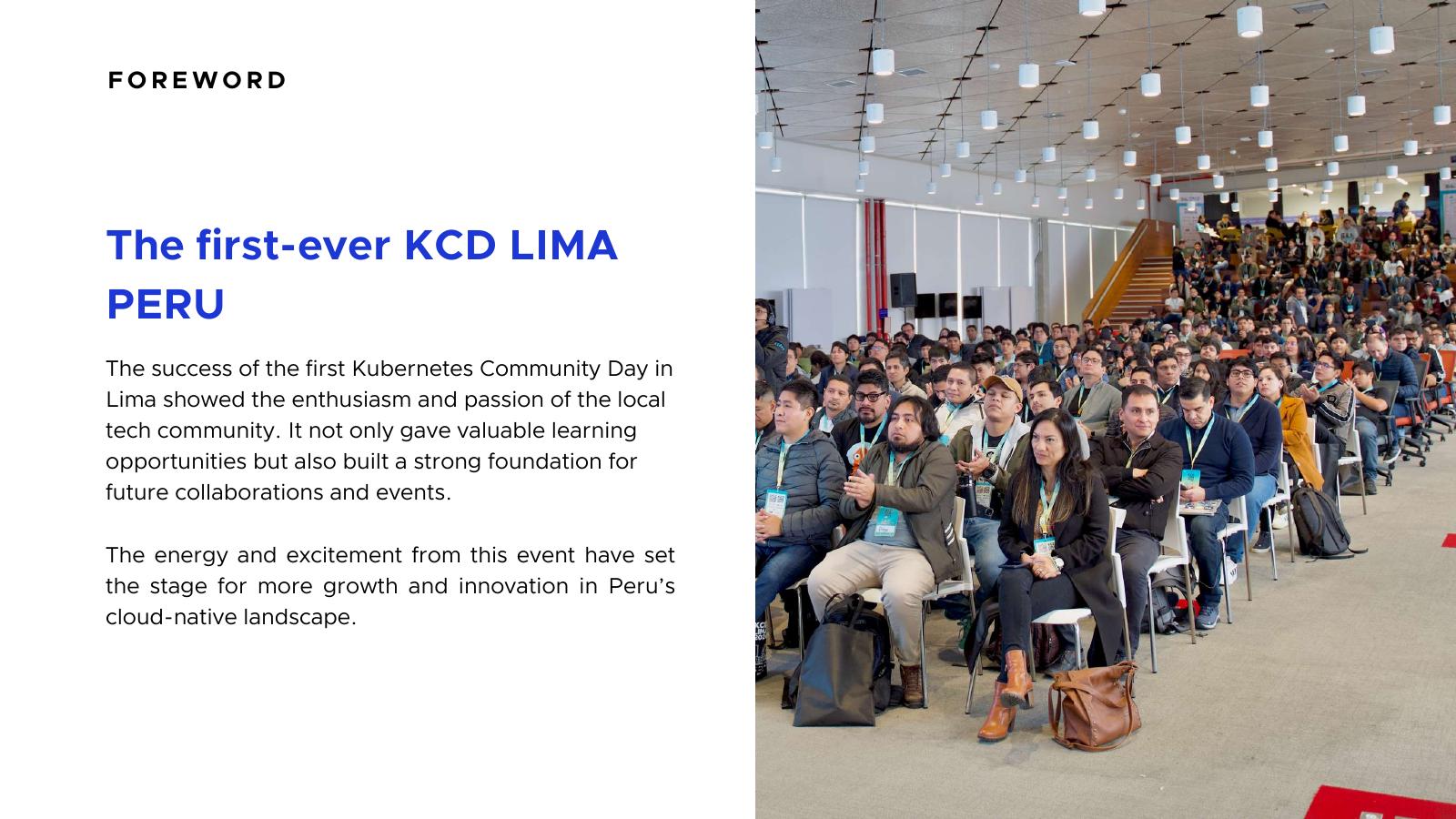 FOREWORD

The first-ever KCD LIMA PERU

The success of the first Kubernetes Community Day in Lima showed the enthusiasm and passion of the local tech community. It not only gave valuable learning opportunities but also built a strong foundation for future collaborations and events.

The energy and excitement from this event have set the stage for more growth and innovation in Peru's cloud-native landscape.